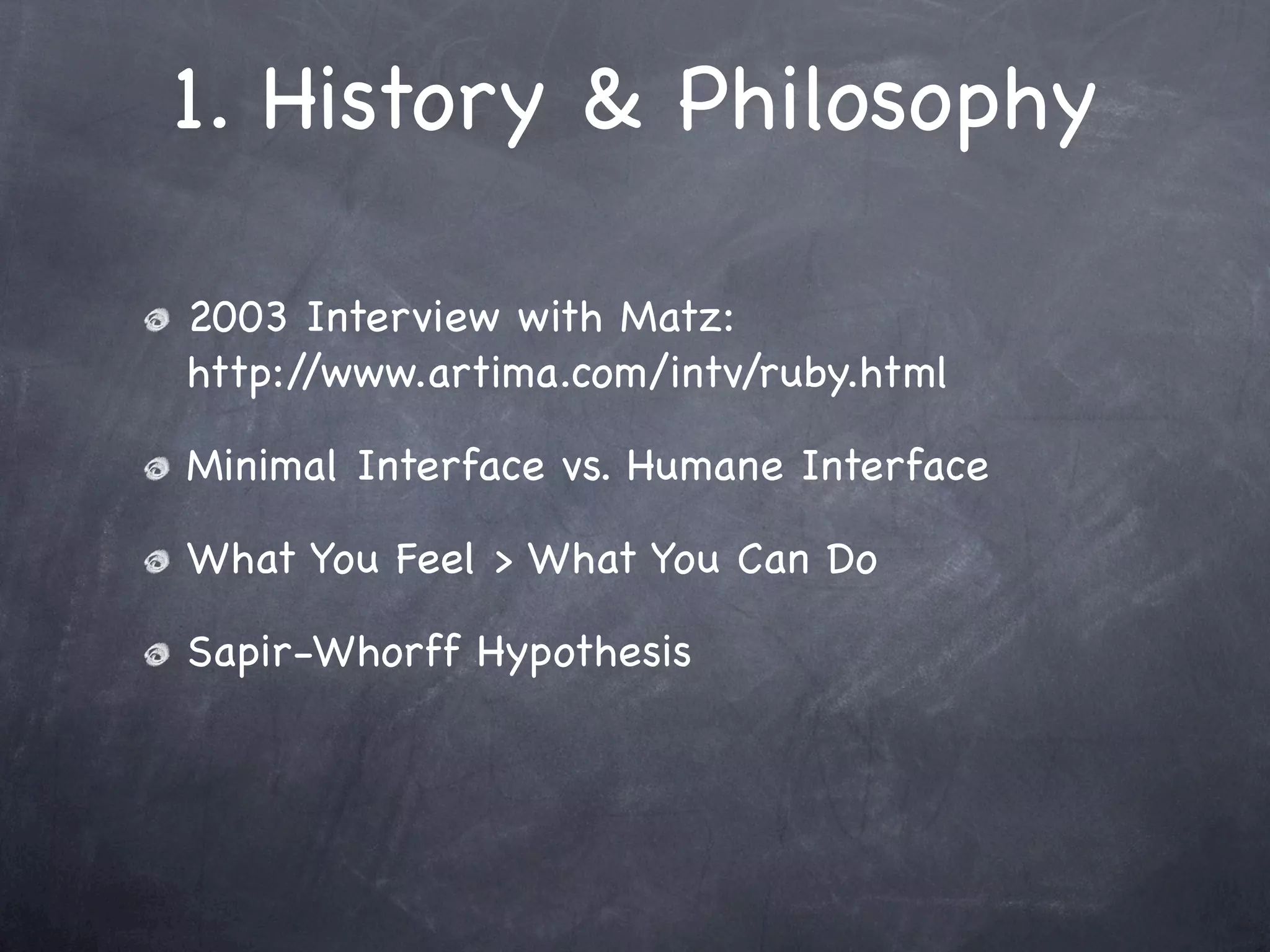 1. History & Philosophy

2003 Interview with Matz: http://www.artima.com/intv/ruby.html

Minimal Interface vs. Humane Interface

What You Feel > What You Can Do

Sapir-Whorff Hypothesis